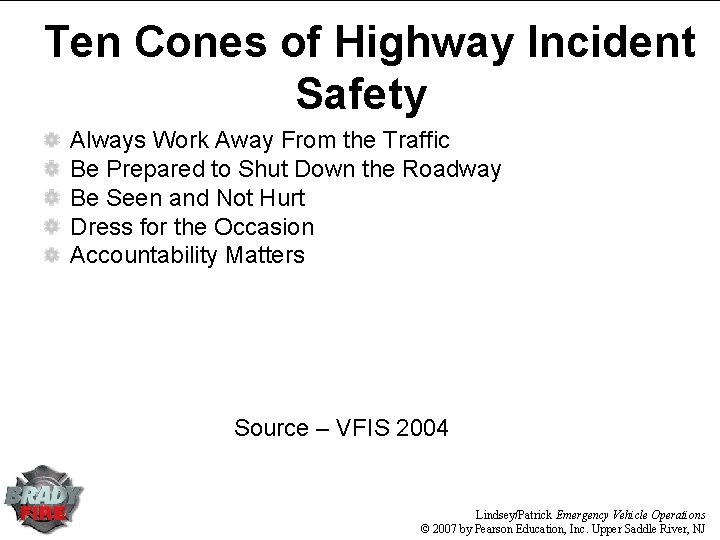 Ten Cones of Highway Incident Safety

Always Work Away From the Traffic
Be Prepared to Shut Down the Roadway
Be Seen and Not Hurt
Dress for the Occasion
Accountability Matters

Source – VFIS 2004

BRADY FIRE

Lindsey/Patrick Emergency Vehicle Operations
© 2007 by Pearson Education, Inc. Upper Saddle River, NJ